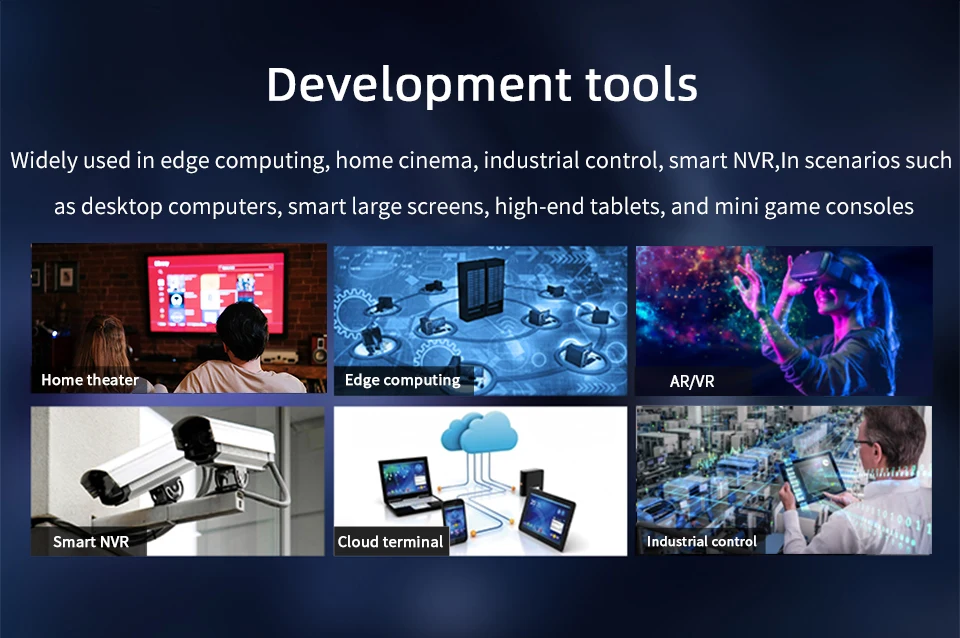 Development tools

Widely used in edge computing, home cinema, industrial control, smart NVR,In scenarios such as desktop computers, smart large screens, high-end tablets, and mini game consoles

Home theater

Edge computing

AR/VR

Smart NVR

Cloud terminal

Industrial control